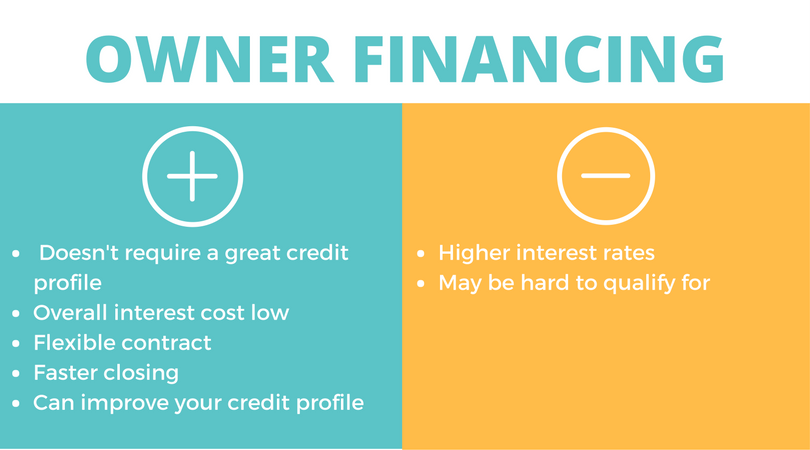 OWNER FINANCING

+

- Doesn't require a great credit profile
- Overall interest cost low
- Flexible contract
- Faster closing
- Can improve your credit profile

−

- Higher interest rates
- May be hard to qualify for